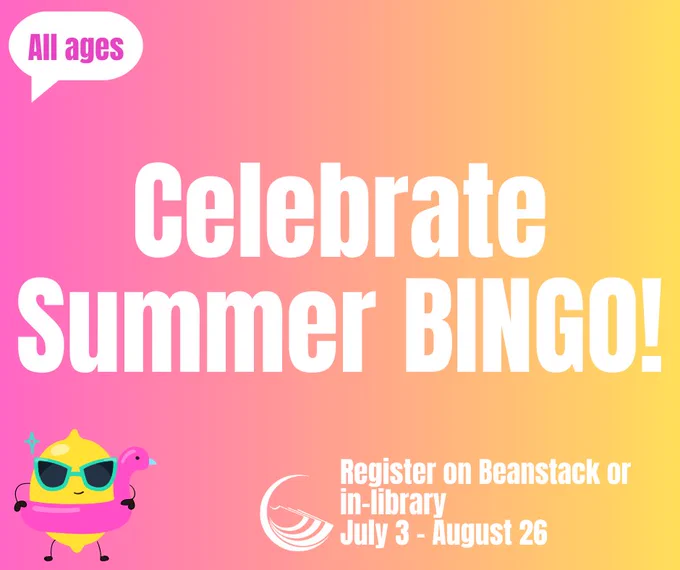 All ages

Celebrate Summer BINGO!

Register on Beanstack or in-library
July 3 - August 26